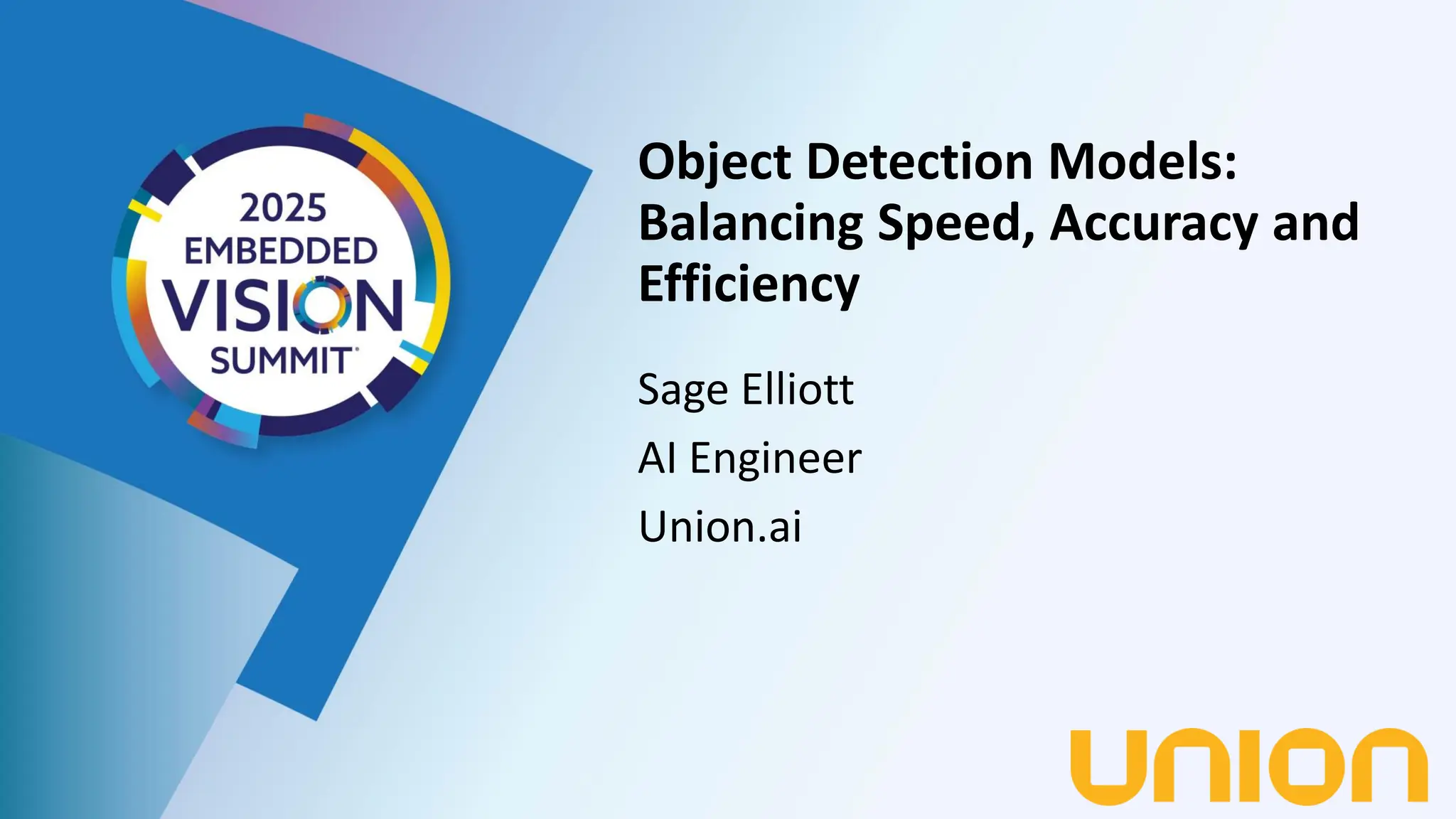 2025
EMBEDDED
VISION
SUMMIT

Object Detection Models: Balancing Speed, Accuracy and Efficiency

Sage Elliott

AI Engineer

Union.ai

union